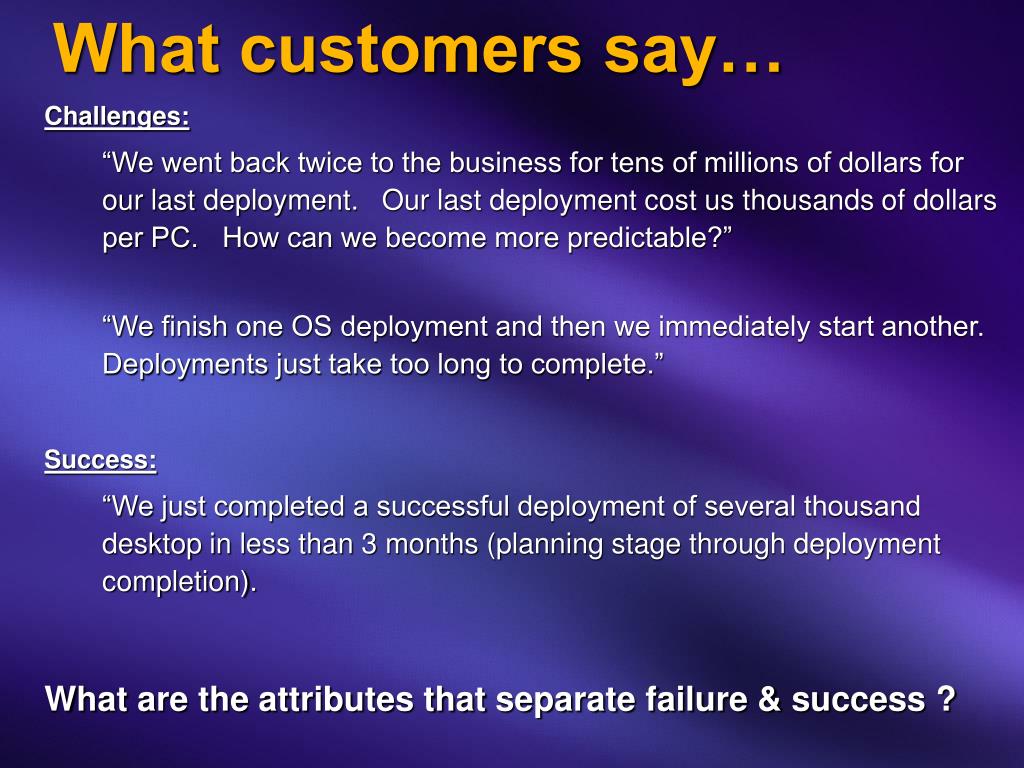 What customers say…

Challenges:

“We went back twice to the business for tens of millions of dollars for our last deployment.   Our last deployment cost us thousands of dollars per PC.   How can we become more predictable?”

“We finish one OS deployment and then we immediately start another. Deployments just take too long to complete.”

Success:

“We just completed a successful deployment of several thousand desktop in less than 3 months (planning stage through deployment completion).

What are the attributes that separate failure & success ?